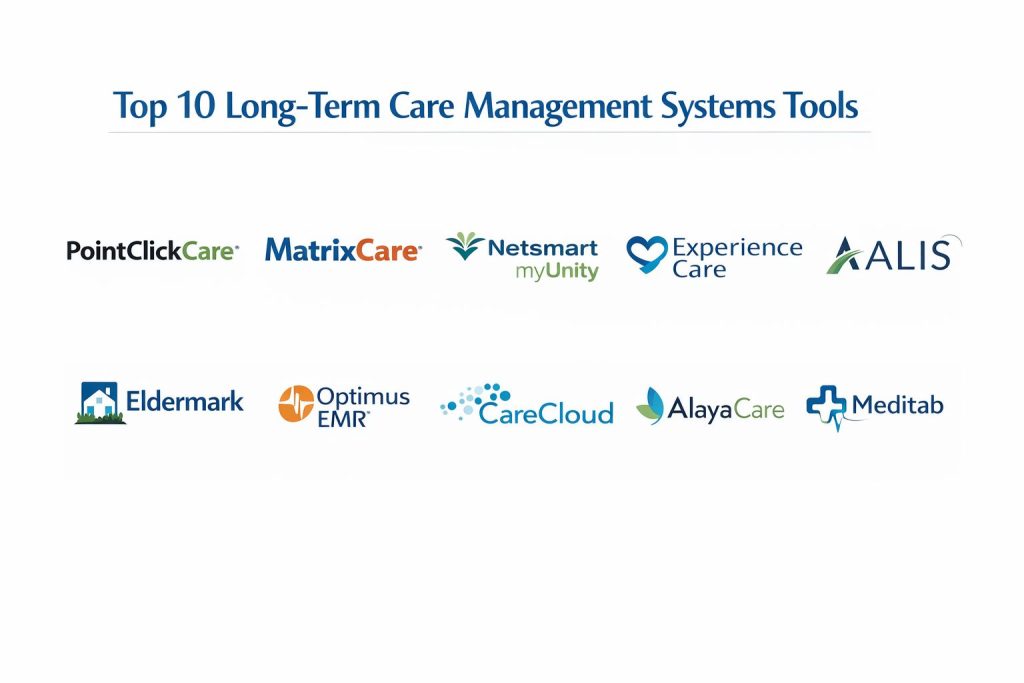 Top 10 Long-Term Care Management Systems Tools

PointClickCare

MatrixCare

Netsmart myUnity

Experience Care

ALIS

Eldermark

Optimus EMR

CareCloud

AlayaCare

Meditab